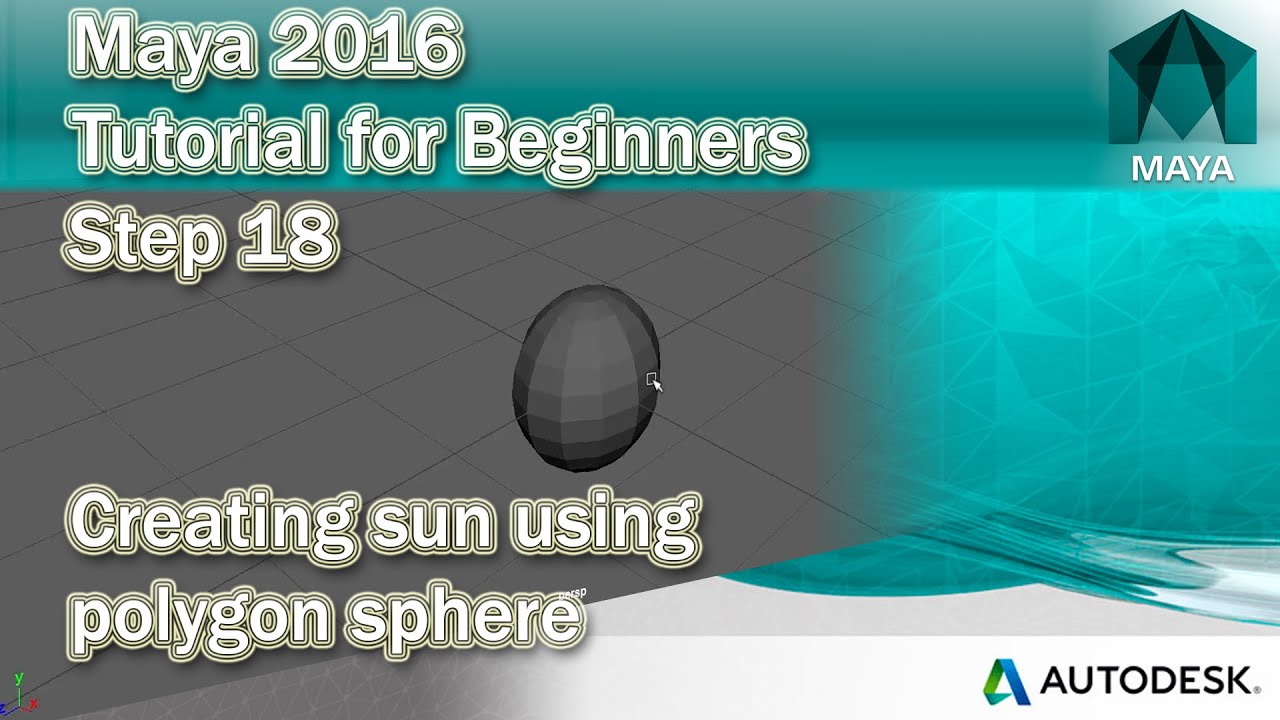 Maya 2016
Tutorial for Beginners
Step 18

MAYA

Creating sun using polygon sphere

persp

y
z x

AUTODESK.